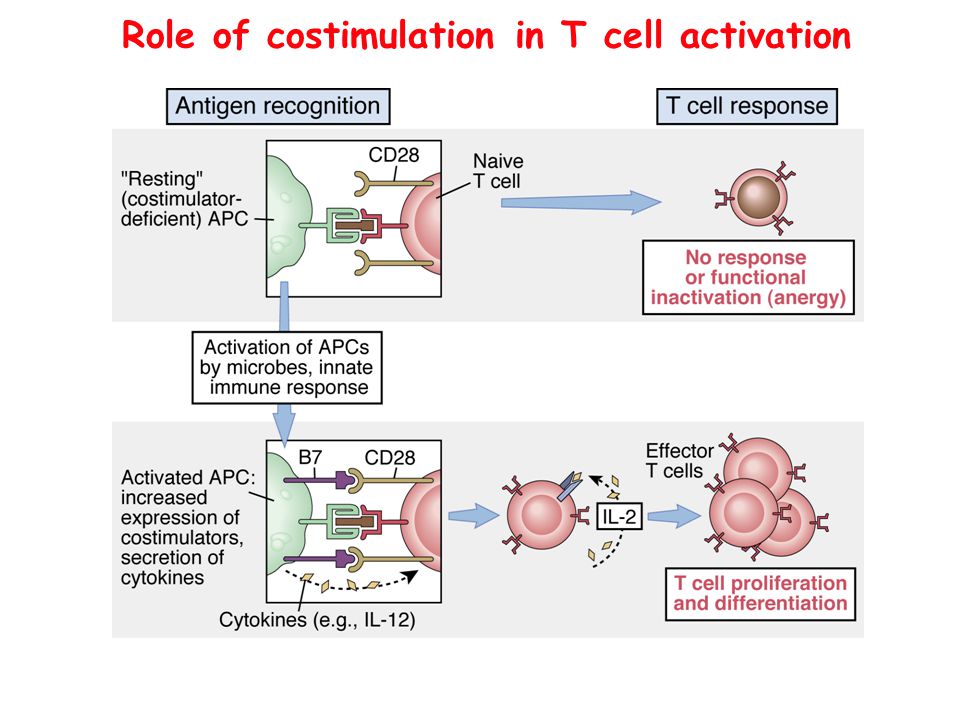 Role of costimulation in T cell activation

Antigen recognition

T cell response

"Resting" (costimulator-deficient) APC

CD28

Naive T cell

No response or functional inactivation (anergy)

Activation of APCs by microbes, innate immune response

Activated APC: increased expression of costimulators, secretion of cytokines

B7

CD28

Cytokines (e.g., IL-12)

IL-2

Effector T cells

T cell proliferation and differentiation